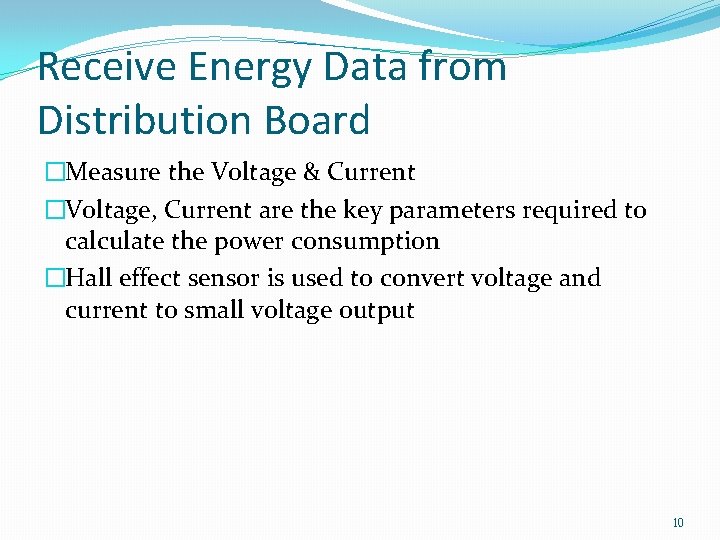 Receive Energy Data from Distribution Board

□Measure the Voltage & Current

□Voltage, Current are the key parameters required to calculate the power consumption

□Hall effect sensor is used to convert voltage and current to small voltage output

10